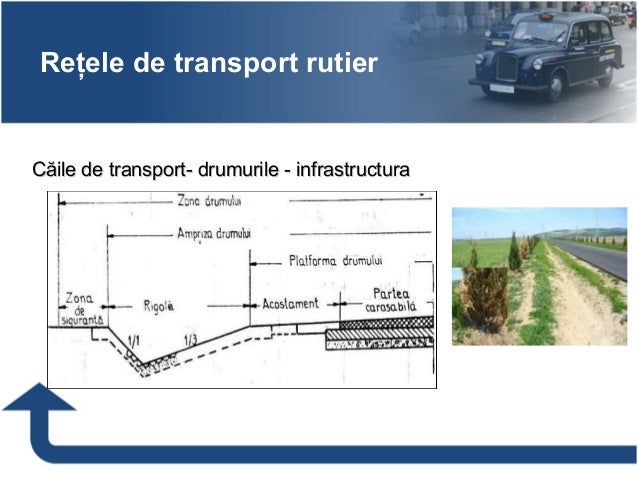 Rețele de transport rutier

Căile de transport- drumurile - infrastructura

Zona drumului

Ampriza drumului

Platforma drumului

Zona de siguranță

Rigolă

Acostament

Partea carosabilă

1/1

1/3